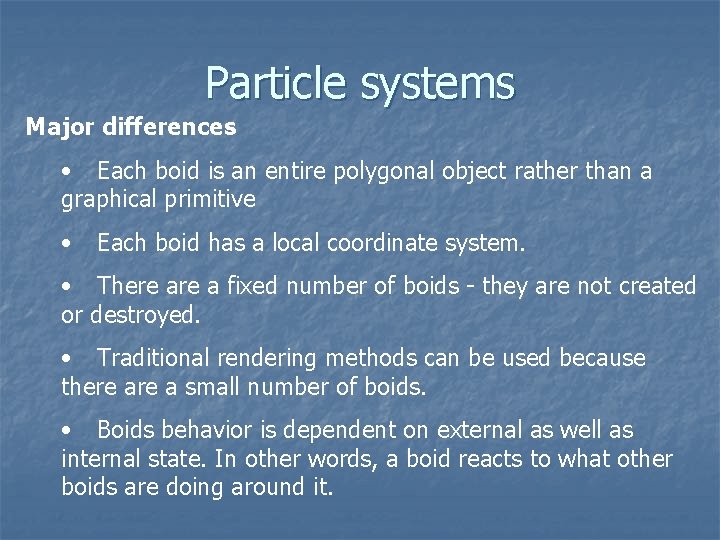 Particle systems

Major differences

• Each boid is an entire polygonal object rather than a graphical primitive

• Each boid has a local coordinate system.

• There are a fixed number of boids - they are not created or destroyed.

• Traditional rendering methods can be used because there are a small number of boids.

• Boids behavior is dependent on external as well as internal state. In other words, a boid reacts to what other boids are doing around it.